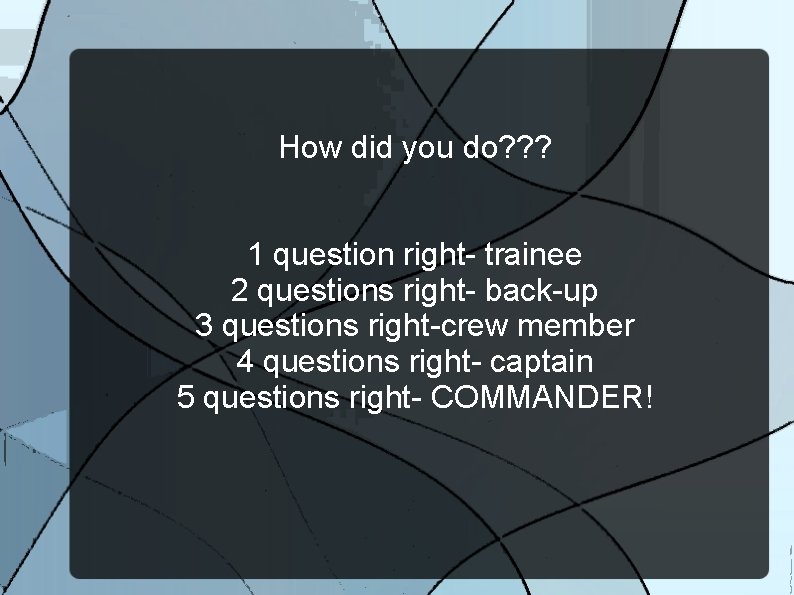 How did you do???

1 question right- trainee
2 questions right- back-up
3 questions right-crew member
4 questions right- captain
5 questions right- COMMANDER!